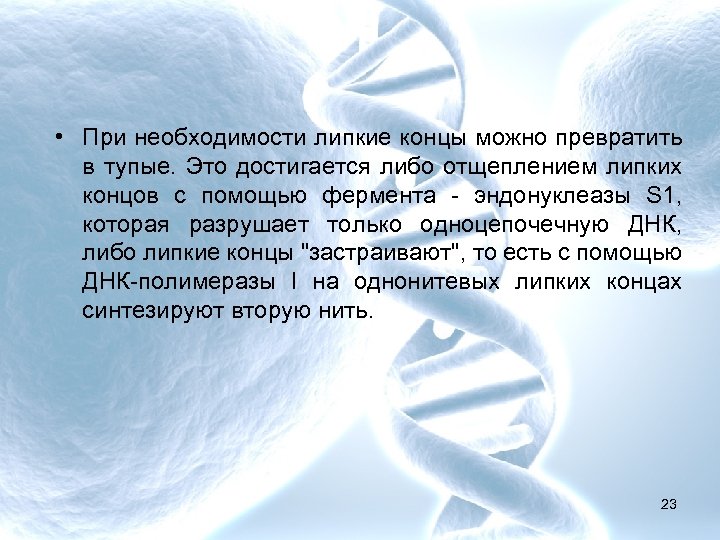 • При необходимости липкие концы можно превратить в тупые. Это достигается либо отщеплением липких концов с помощью фермента - эндонуклеазы S1, которая разрушает только одноцепочечную ДНК, либо липкие концы "застраивают", то есть с помощью ДНК-полимеразы I на однонитевых липких концах синтезируют вторую нить.

23